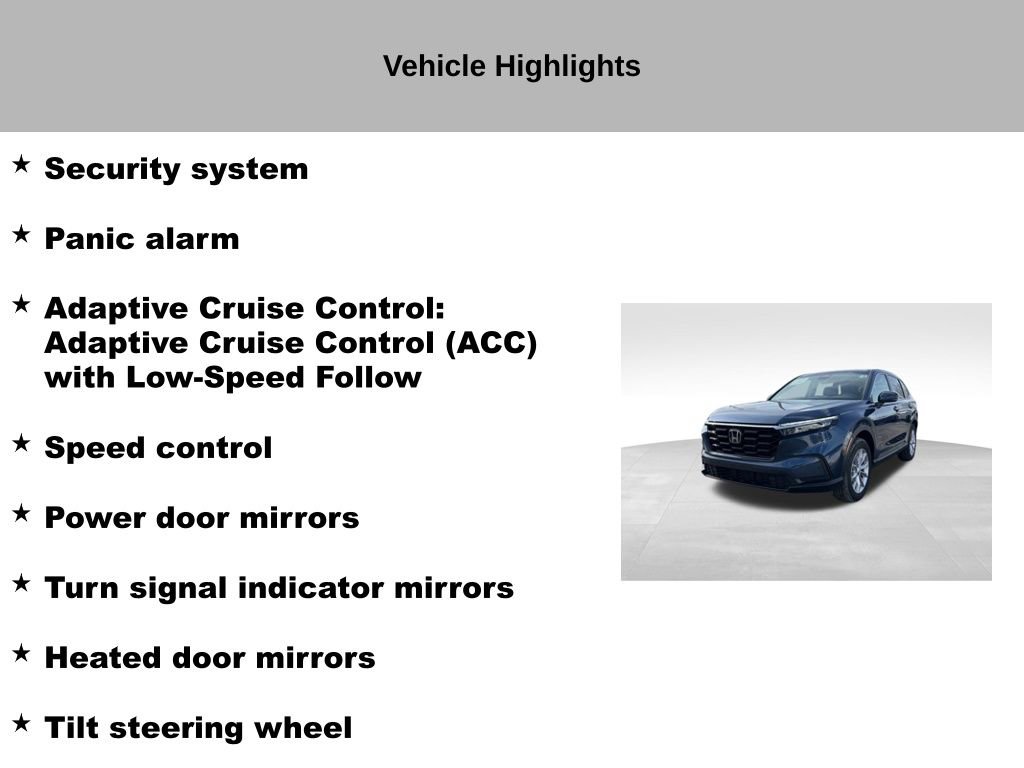 Vehicle Highlights

★ Security system

★ Panic alarm

★ Adaptive Cruise Control: Adaptive Cruise Control (ACC) with Low-Speed Follow

★ Speed control

★ Power door mirrors

★ Turn signal indicator mirrors

★ Heated door mirrors

★ Tilt steering wheel